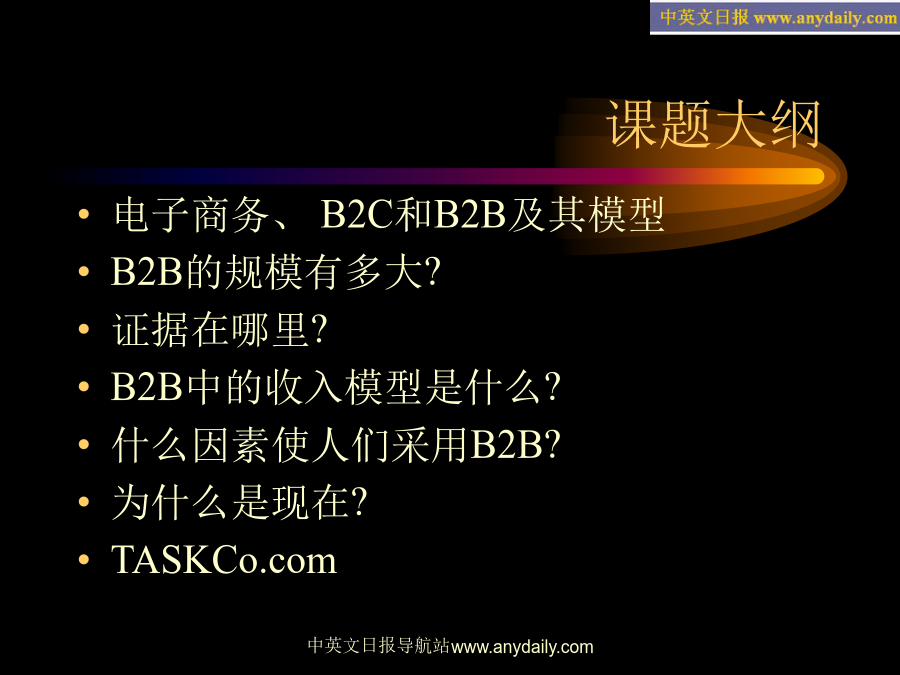 中英文日报 www.anydaily.com

课题大纲

• 电子商务、 B2C和B2B及其模型
• B2B的规模有多大?
• 证据在哪里?
• B2B中的收入模型是什么?
• 什么因素使人们采用B2B?
• 为什么是现在?
• TASKCo.com

中英文日报导航站www.anydaily.com